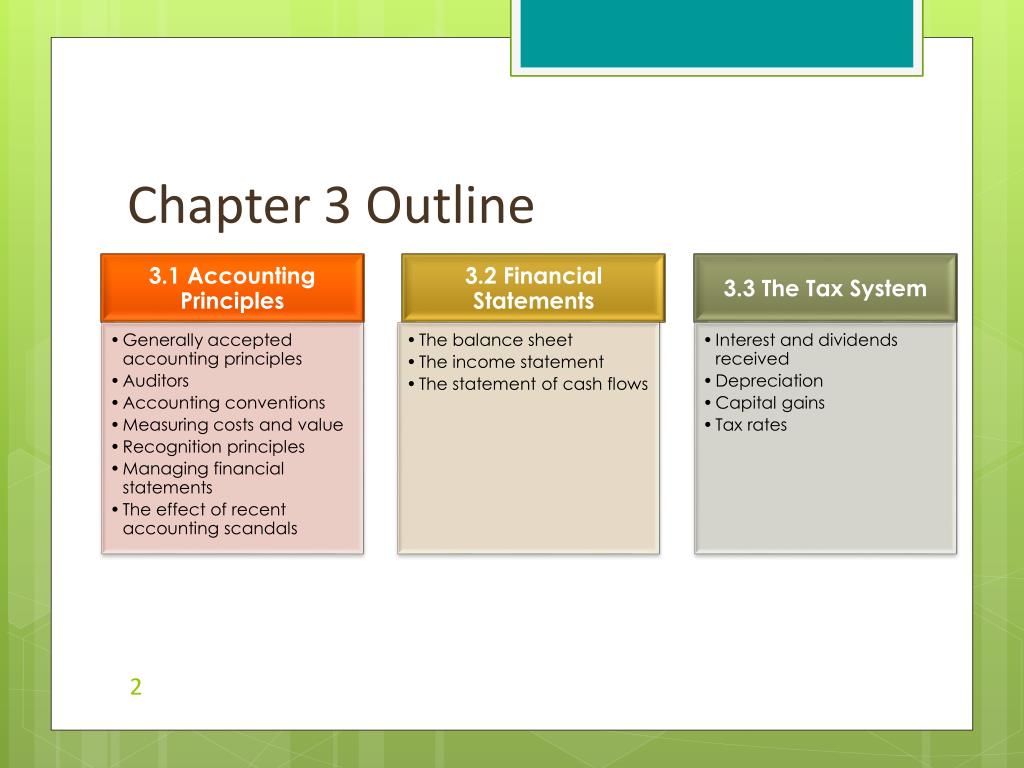 Chapter 3 Outline

3.1 Accounting Principles

• Generally accepted accounting principles
• Auditors
• Accounting conventions
• Measuring costs and value
• Recognition principles
• Managing financial statements
• The effect of recent accounting scandals

3.2 Financial Statements

• The balance sheet
• The income statement
• The statement of cash flows

3.3 The Tax System

• Interest and dividends received
• Depreciation
• Capital gains
• Tax rates

2